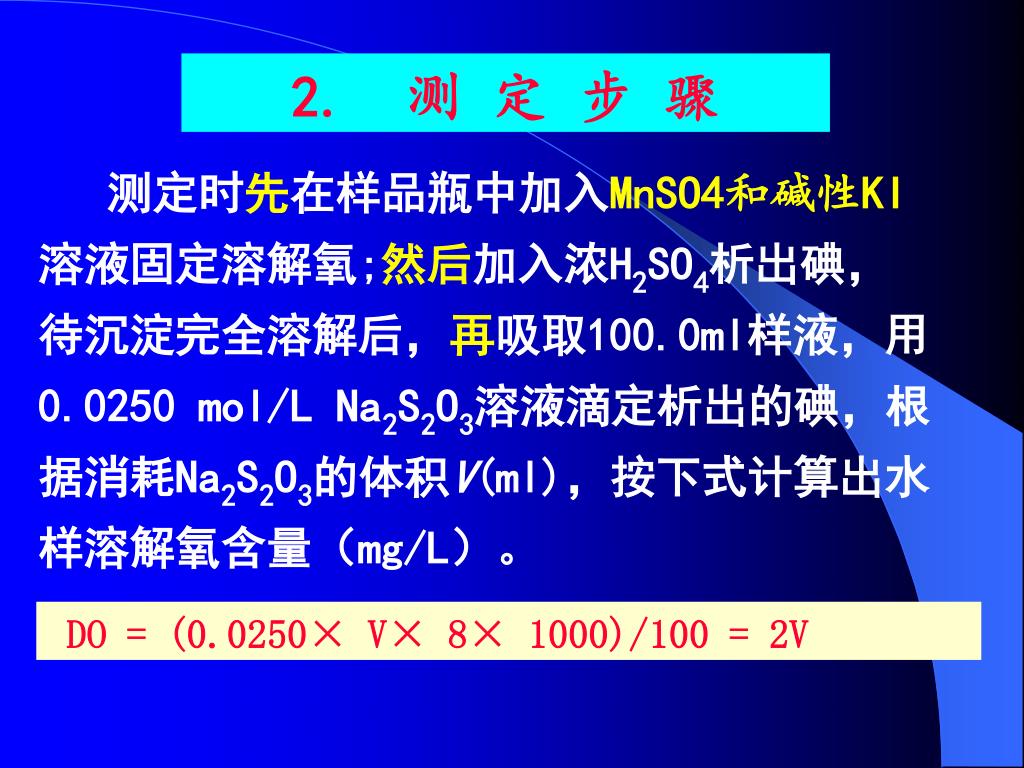 2. 测 定 步 骤

测定时先在样品瓶中加入MnSO4和碱性KI溶液固定溶解氧;然后加入浓$H_2SO_4$析出碘，待沉淀完全溶解后，再吸取100.0ml样液，用0.0250 mol/L $Na_2S_2O_3$溶液滴定析出的碘，根据消耗$Na_2S_2O_3$的体积$V$(ml)，按下式计算出水样溶解氧含量（mg/L）。

DO = (0.0250× V× 8× 1000)/100 = 2V